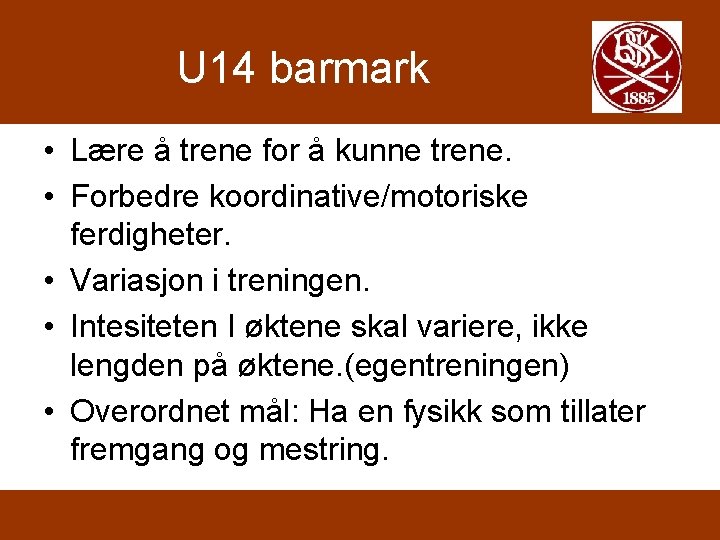 U14 barmark

BSK
1885

• Lære å trene for å kunne trene.
• Forbedre koordinative/motoriske ferdigheter.
• Variasjon i treningen.
• Intesiteten I øktene skal variere, ikke lengden på øktene.(egentreningen)
• Overordnet mål: Ha en fysikk som tillater fremgang og mestring.